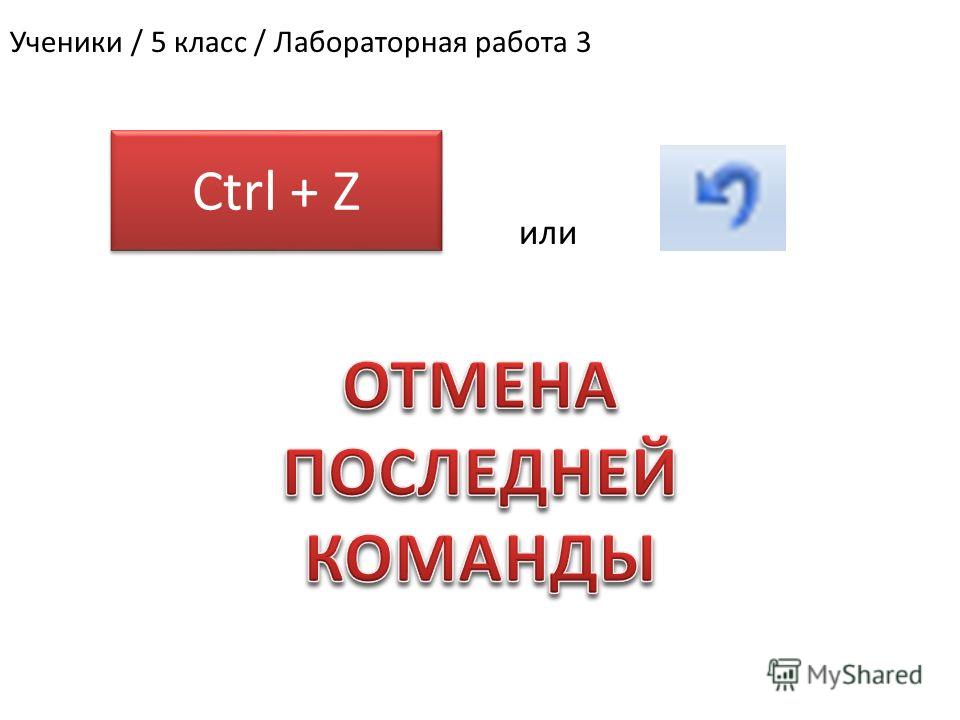 Ученики / 5 класс / Лабораторная работа 3

Ctrl + Z

или

ОТМЕНА ПОСЛЕДНЕЙ КОМАНДЫ

MyShared